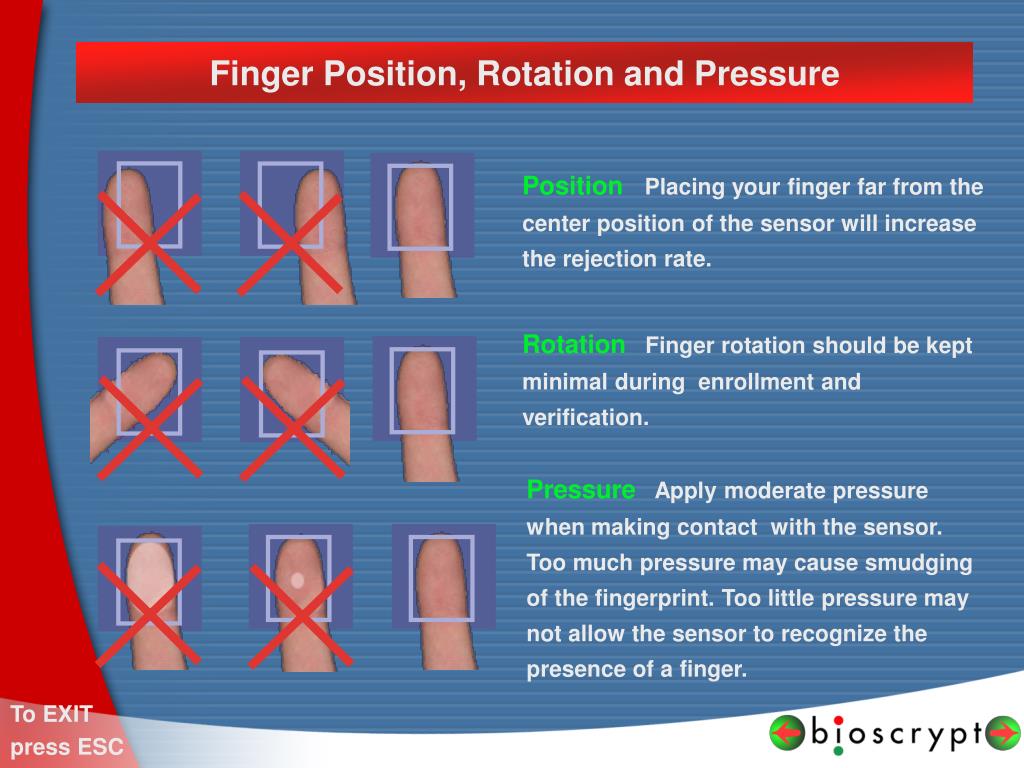 Finger Position, Rotation and Pressure

Position Placing your finger far from the center position of the sensor will increase the rejection rate.

Rotation Finger rotation should be kept minimal during enrollment and verification.

Pressure Apply moderate pressure when making contact with the sensor. Too much pressure may cause smudging of the fingerprint. Too little pressure may not allow the sensor to recognize the presence of a finger.

To EXIT
press ESC

bioscrypt